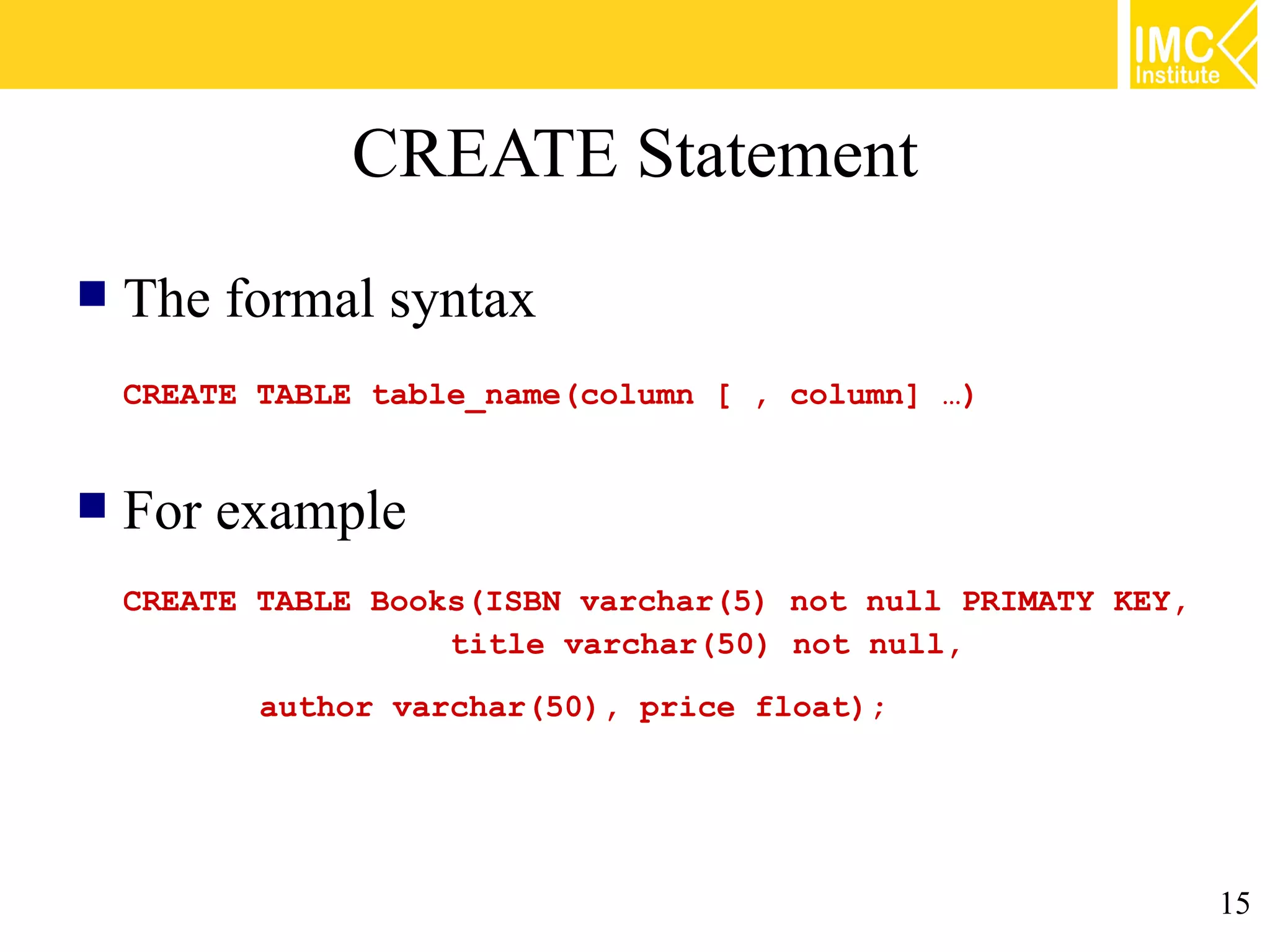 IMC Institute

CREATE Statement

The formal syntax

CREATE TABLE table_name(column [ , column] …)

For example

CREATE TABLE Books(ISBN varchar(5) not null PRIMATY KEY,
title varchar(50) not null,
author varchar(50), price float);

15